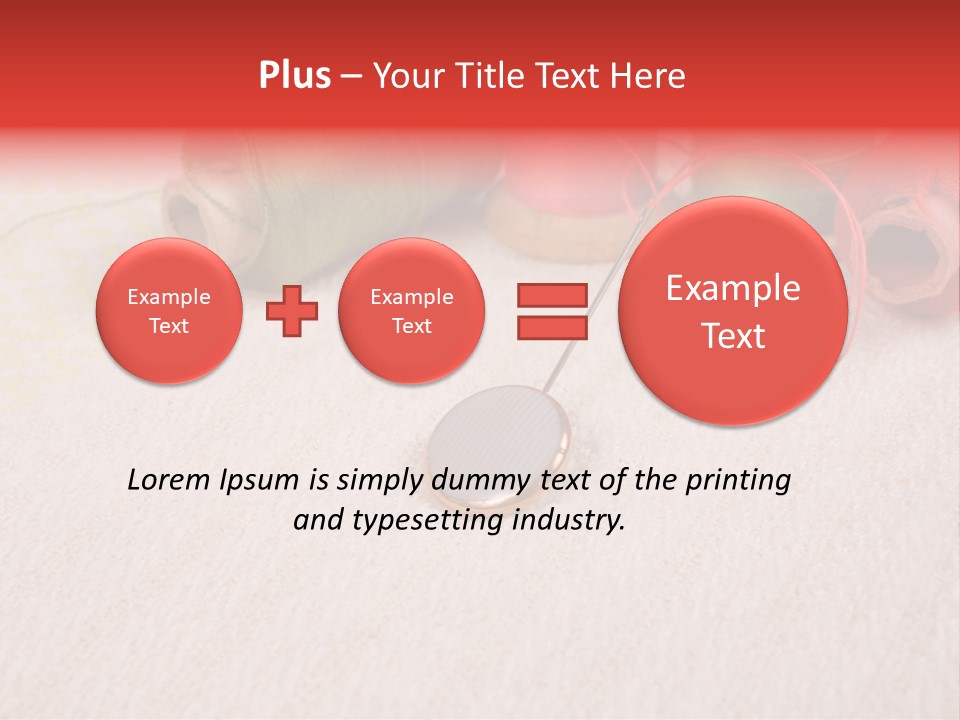 Plus – Your Title Text Here

Example Text

Example Text

Example Text

Lorem Ipsum is simply dummy text of the printing and typesetting industry.